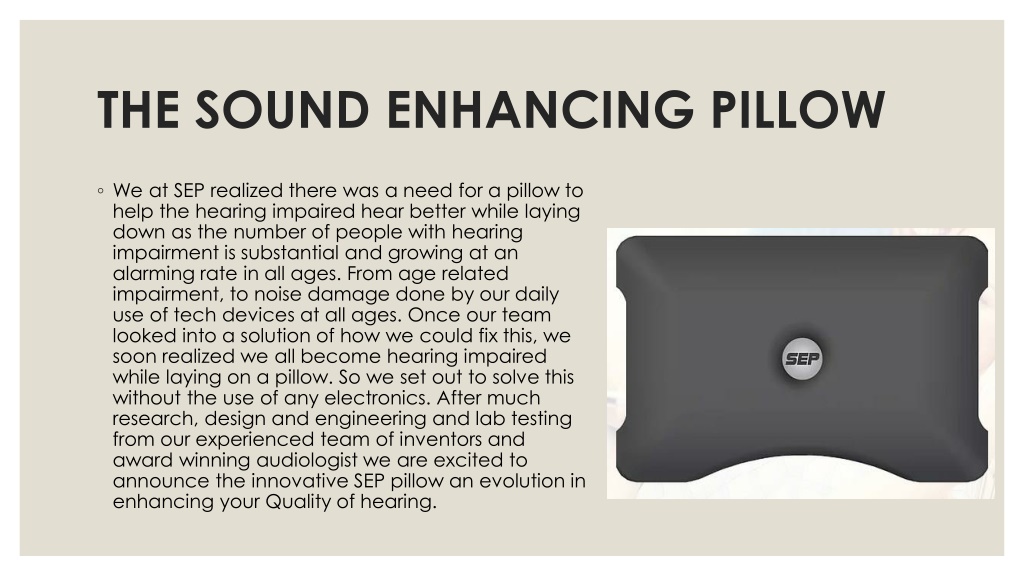 THE SOUND ENHANCING PILLOW

◦ We at SEP realized there was a need for a pillow to help the hearing impaired hear better while laying down as the number of people with hearing impairment is substantial and growing at an alarming rate in all ages. From age related impairment, to noise damage done by our daily use of tech devices at all ages. Once our team looked into a solution of how we could fix this, we soon realized we all become hearing impaired while laying on a pillow. So we set out to solve this without the use of any electronics. After much research, design and engineering and lab testing from our experienced team of inventors and award winning audiologist we are excited to announce the innovative SEP pillow an evolution in enhancing your Quality of hearing.

SEP